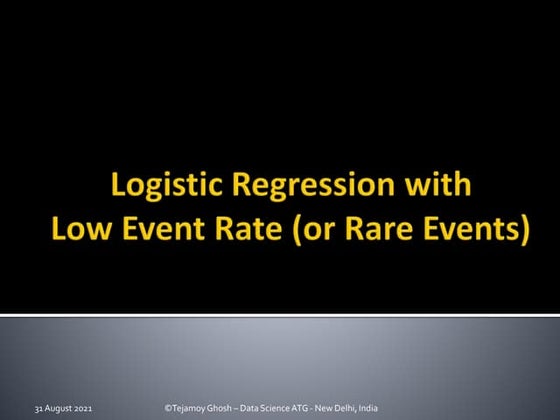 Logistic Regression with
Low Event Rate (or Rare Events)

31 August 2021

©Tejamoy Ghosh – Data Science ATG - New Delhi, India